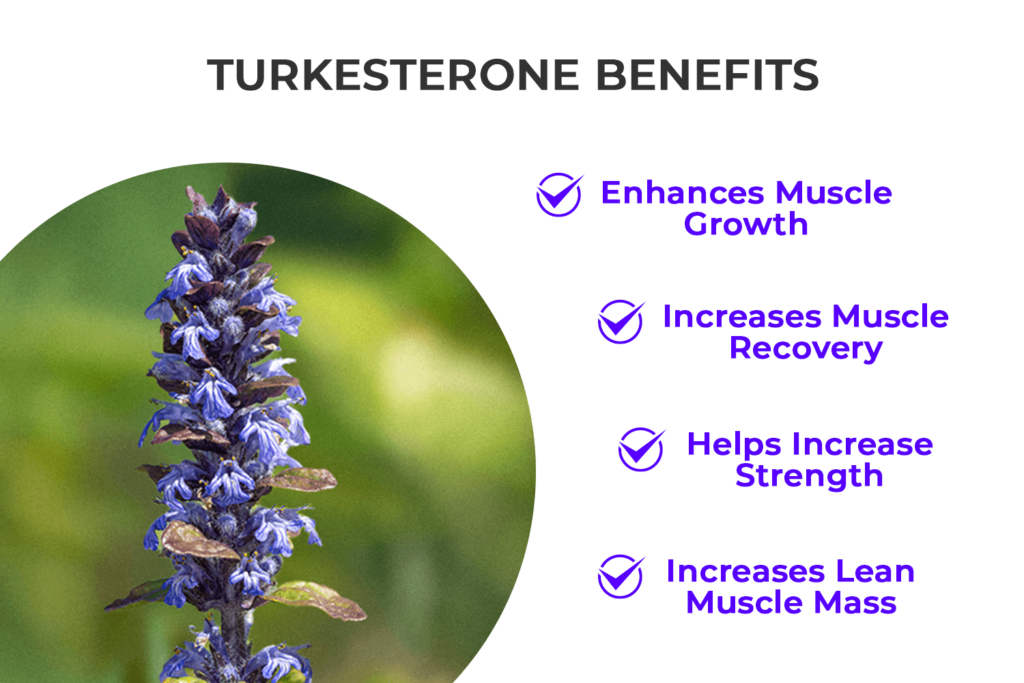 TURKESTERONE BENEFITS

Enhances Muscle Growth

Increases Muscle Recovery

Helps Increase Strength

Increases Lean Muscle Mass